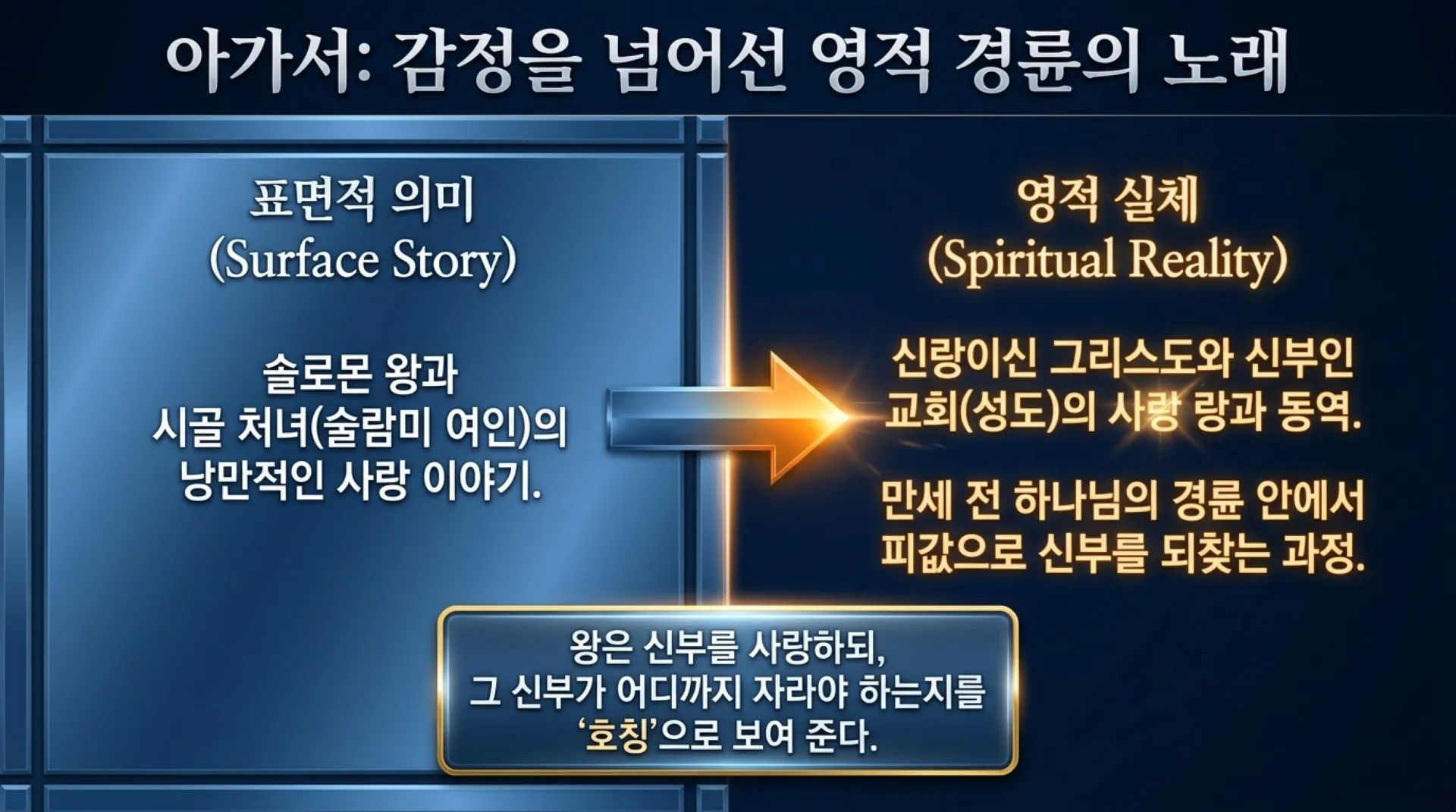 아가서: 감정을 넘어선 영적 경륜의 노래

표면적 의미
(Surface Story)

솔로몬 왕과 시골 처녀(술람미 여인)의 낭만적인 사랑 이야기.

영적 실체
(Spiritual Reality)

신랑이신 그리스도와 신부인 교회(성도)의 사랑 랑과 동역.

만세 전 하나님의 경륜 안에서 피값으로 신부를 되찾는 과정.

왕은 신부를 사랑하되,
그 신부가 어디까지 자라야 하는지를
'호칭'으로 보여 준다.